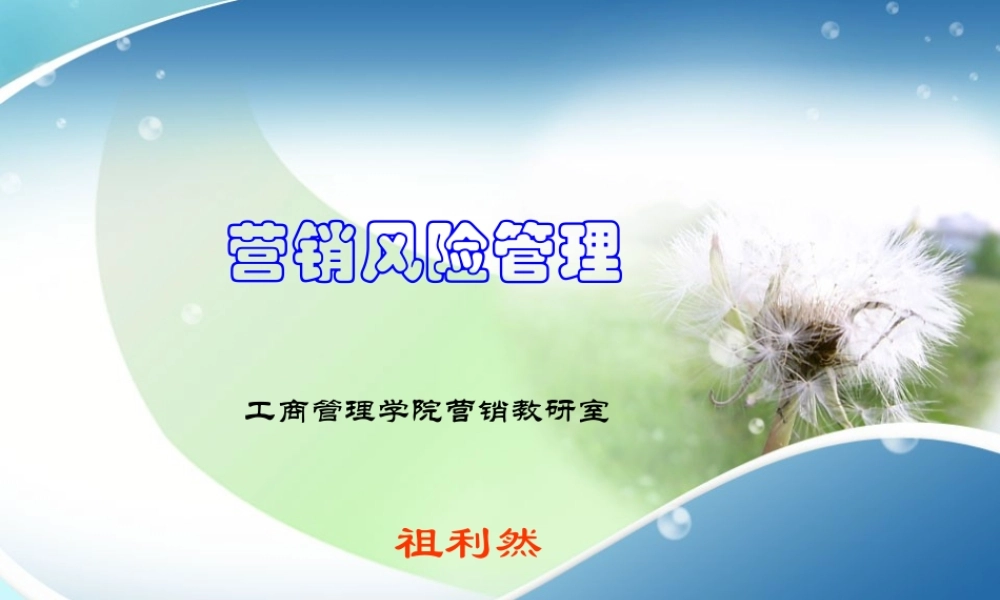 营销风险管理

工商管理学院营销教研室

祖利然